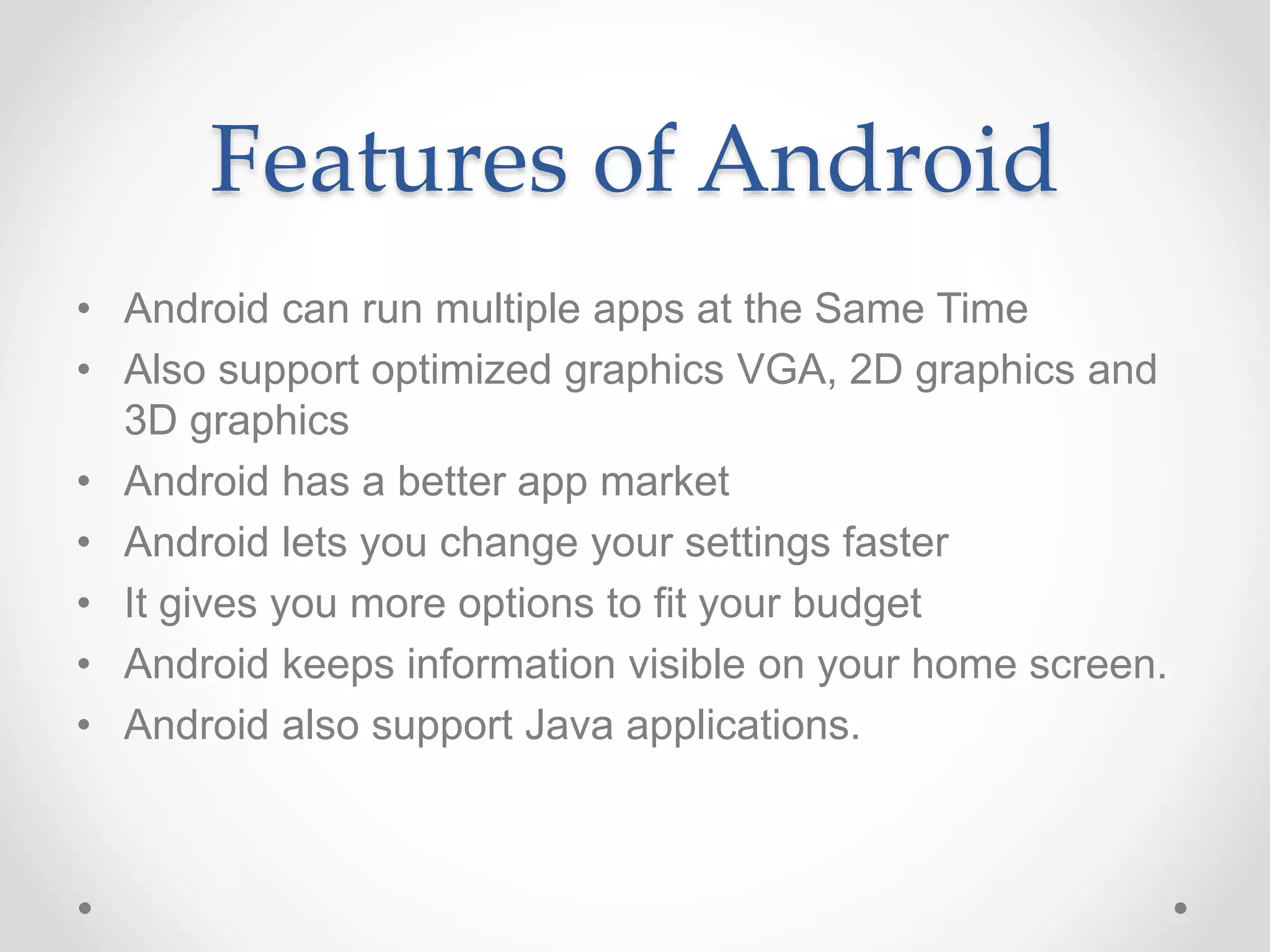 Features of Android

• Android can run multiple apps at the Same Time
• Also support optimized graphics VGA, 2D graphics and 3D graphics
• Android has a better app market
• Android lets you change your settings faster
• It gives you more options to fit your budget
• Android keeps information visible on your home screen.
• Android also support Java applications.